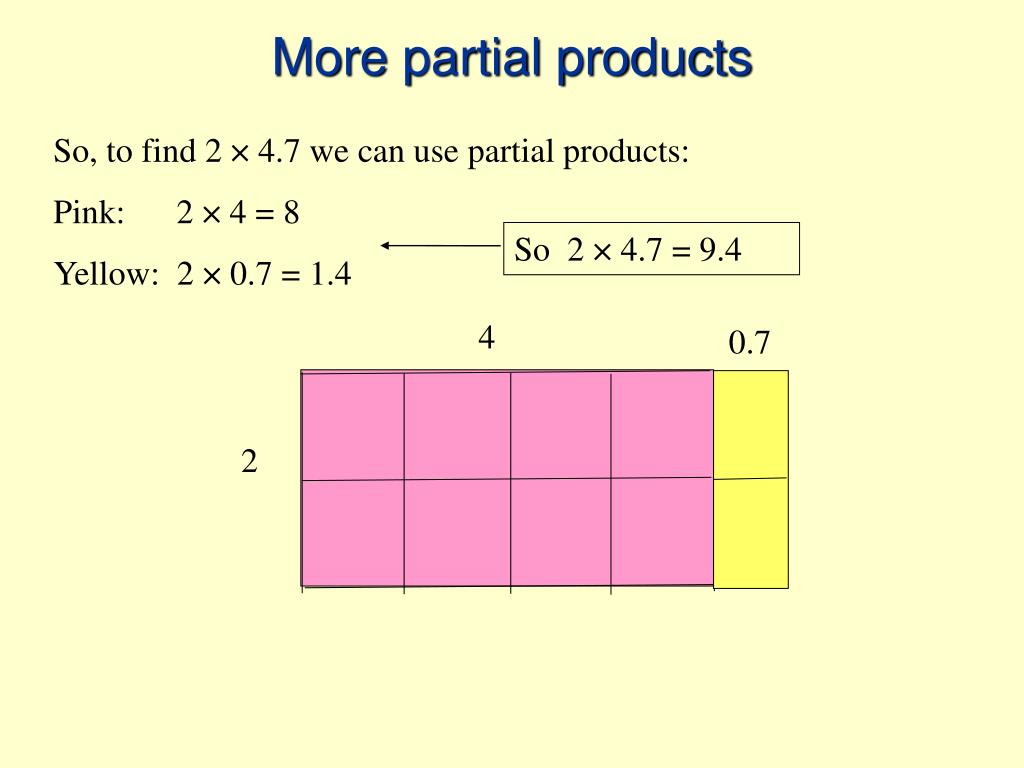 More partial products

So, to find $2 \times 4.7$ we can use partial products:

Pink: $2 \times 4 = 8$

Yellow: $2 \times 0.7 = 1.4$

So $2 \times 4.7 = 9.4$

4

0.7

2